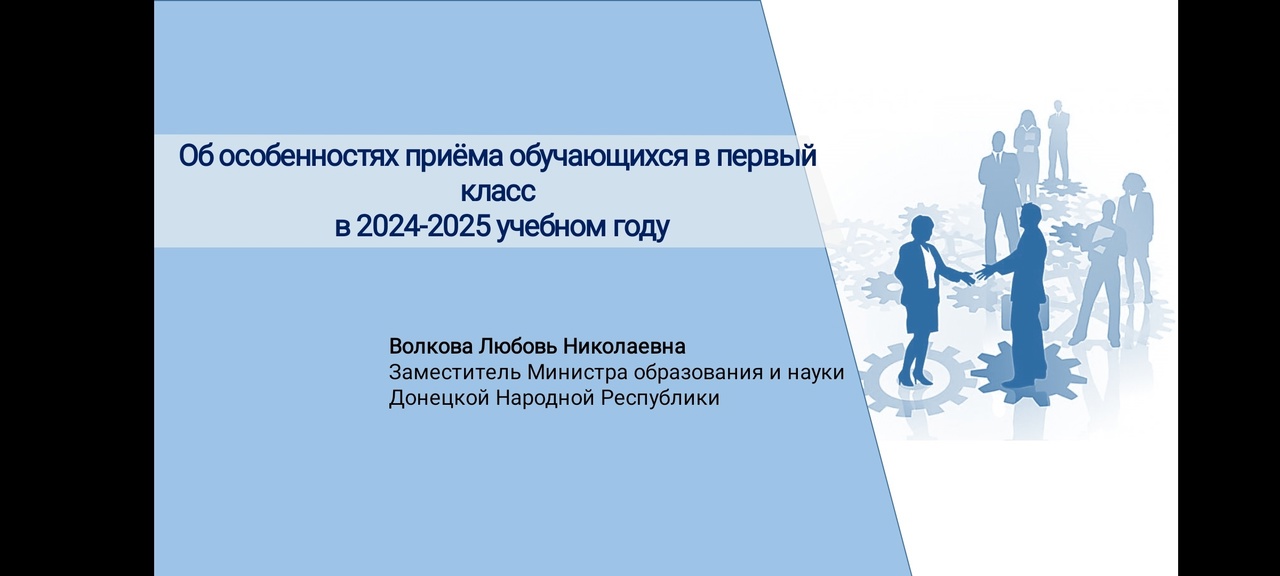 Об особенностях приёма обучающихся в первый класс
в 2024-2025 учебном году

Волкова Любовь Николаевна
Заместитель Министра образования и науки Донецкой Народной Республики